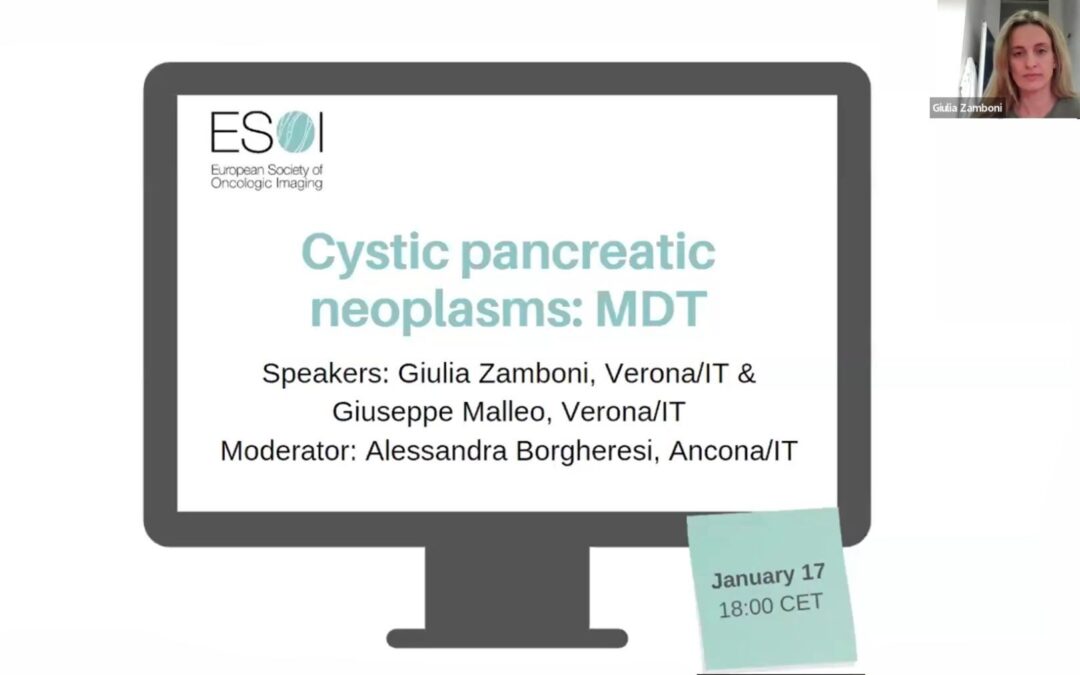 Giulia Zamboni

ESOI
European Society of Oncologic Imaging

Cystic pancreatic neoplasms: MDT

Speakers: Giulia Zamboni, Verona/IT & Giuseppe Malleo, Verona/IT
Moderator: Alessandra Borgheresi, Ancona/IT

January 17
18:00 CET